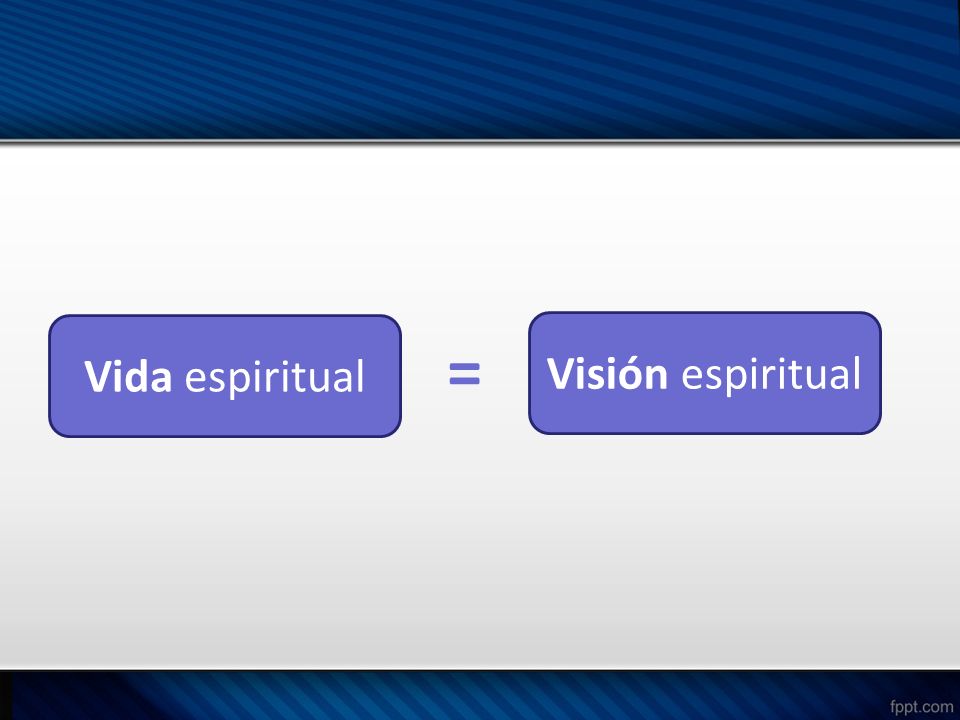 Vida espiritual = Visión espiritual

fppt.com